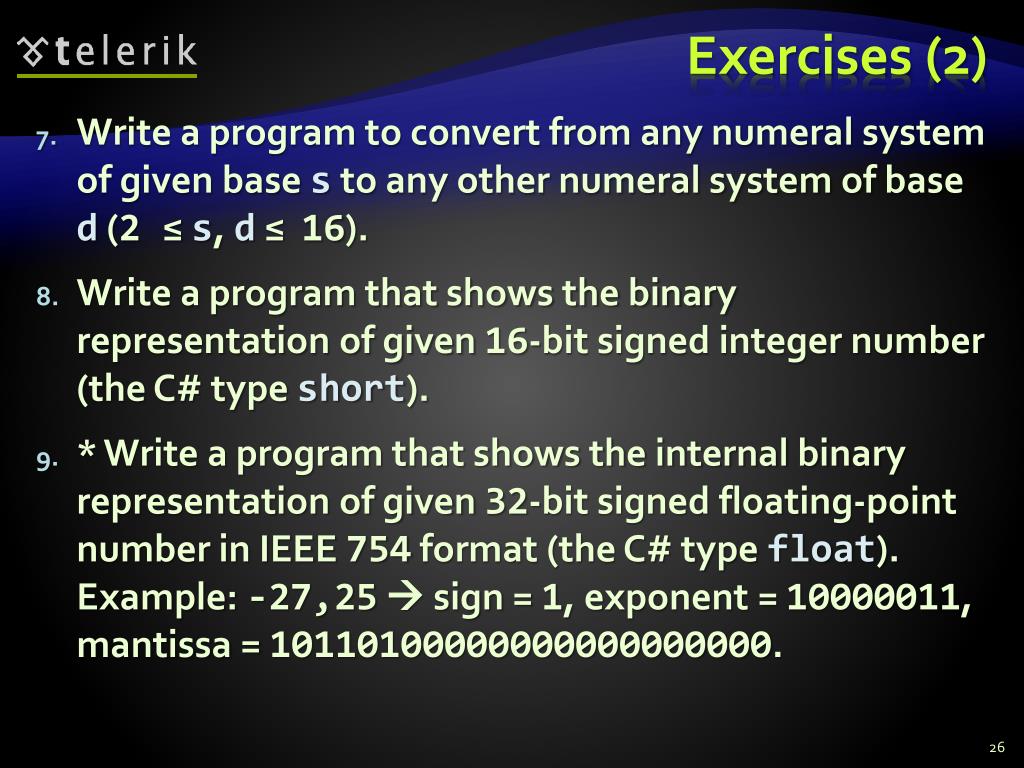 telerik

Exercises (2)

7. Write a program to convert from any numeral system of given base s to any other numeral system of base d (2 ≤ s, d ≤ 16).

8. Write a program that shows the binary representation of given 16-bit signed integer number (the C# type short).

9. * Write a program that shows the internal binary representation of given 32-bit signed floating-point number in IEEE 754 format (the C# type float). Example: -27,25 → sign = 1, exponent = 10000011, mantissa = 10110100000000000000000.

26